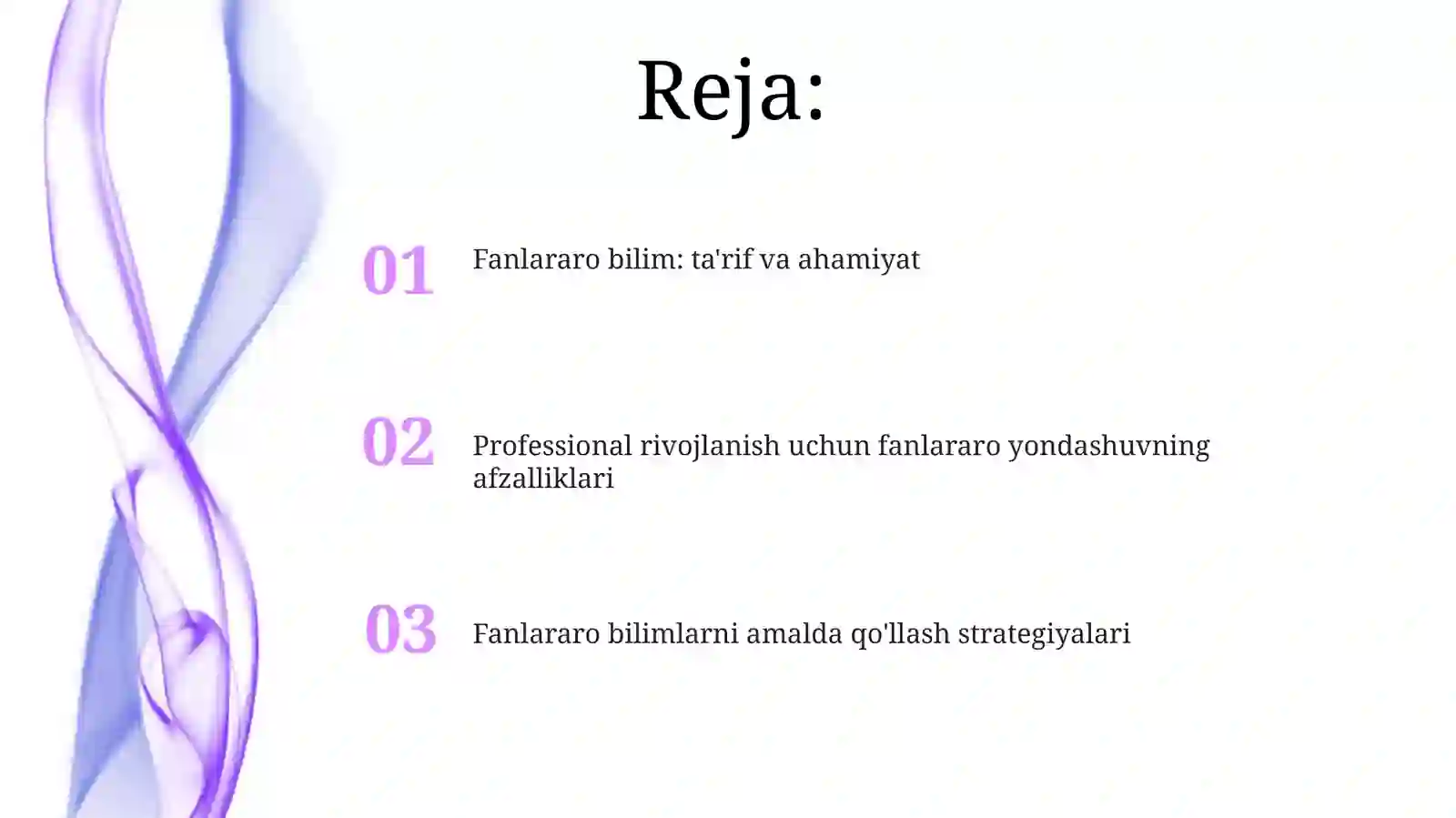 Reja:

01 Fanlararo bilim: ta'rif va ahamiyat

02 Professional rivojlanish uchun fanlararo yondashuvning afzalliklari

03 Fanlararo bilimlarni amalda qo'llash strategiyalari